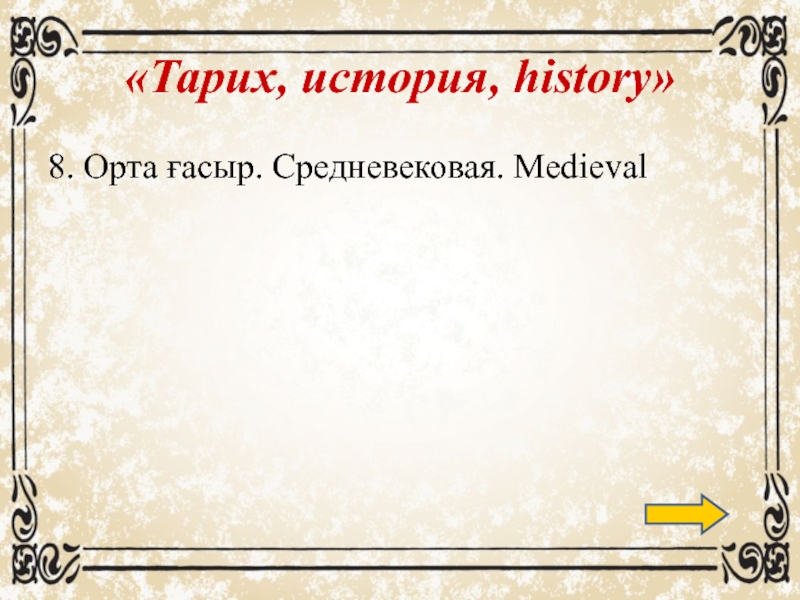 «Тарих, история, history»

8. Орта ғасыр. Средневековая. Medieval